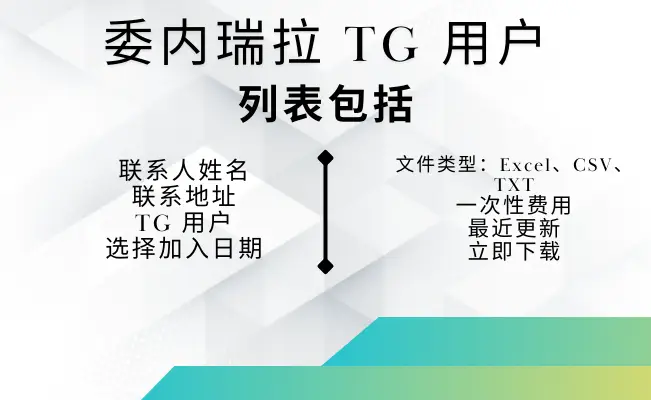 委内瑞拉 TG 用户
列表包括

联系人姓名
联系地址
TG 用户
选择加入日期

文件类型：Excel、CSV、TXT
一次性费用
最近更新
立即下载